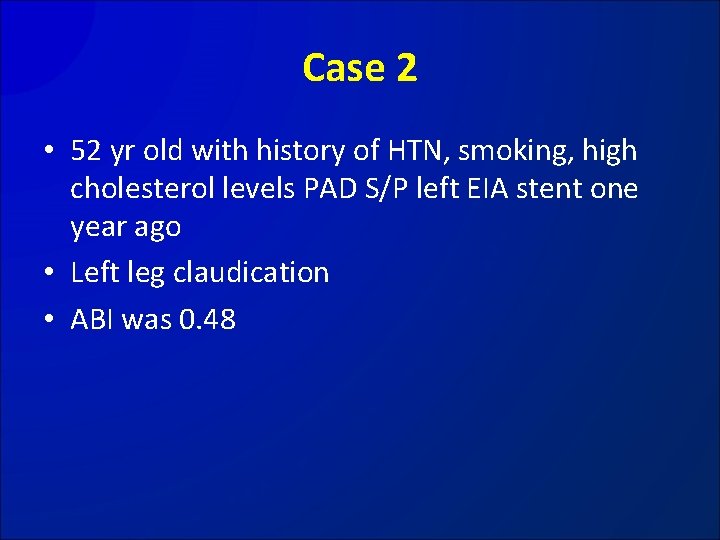 Case 2

• 52 yr old with history of HTN, smoking, high cholesterol levels PAD S/P left EIA stent one year ago
• Left leg claudication
• ABI was 0.48